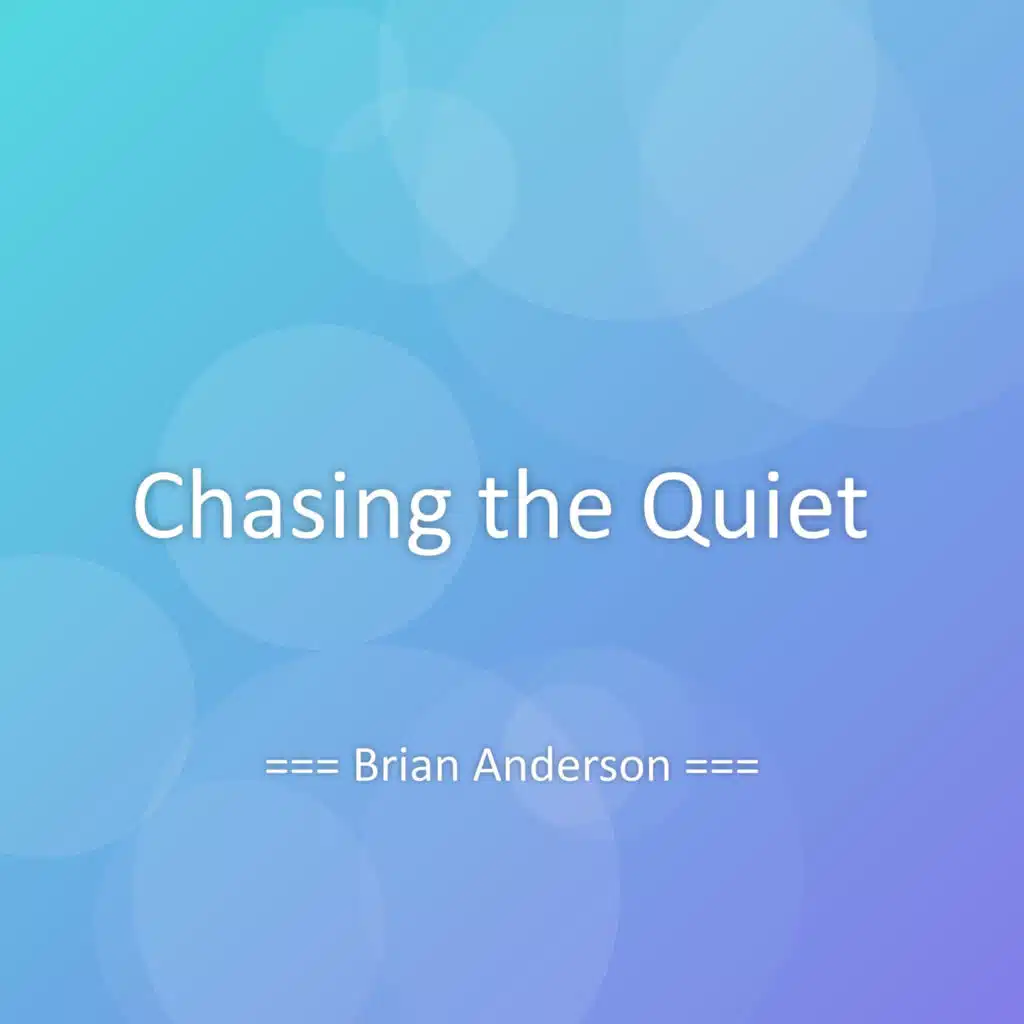 Chasing the Quiet

=== Brian Anderson ===